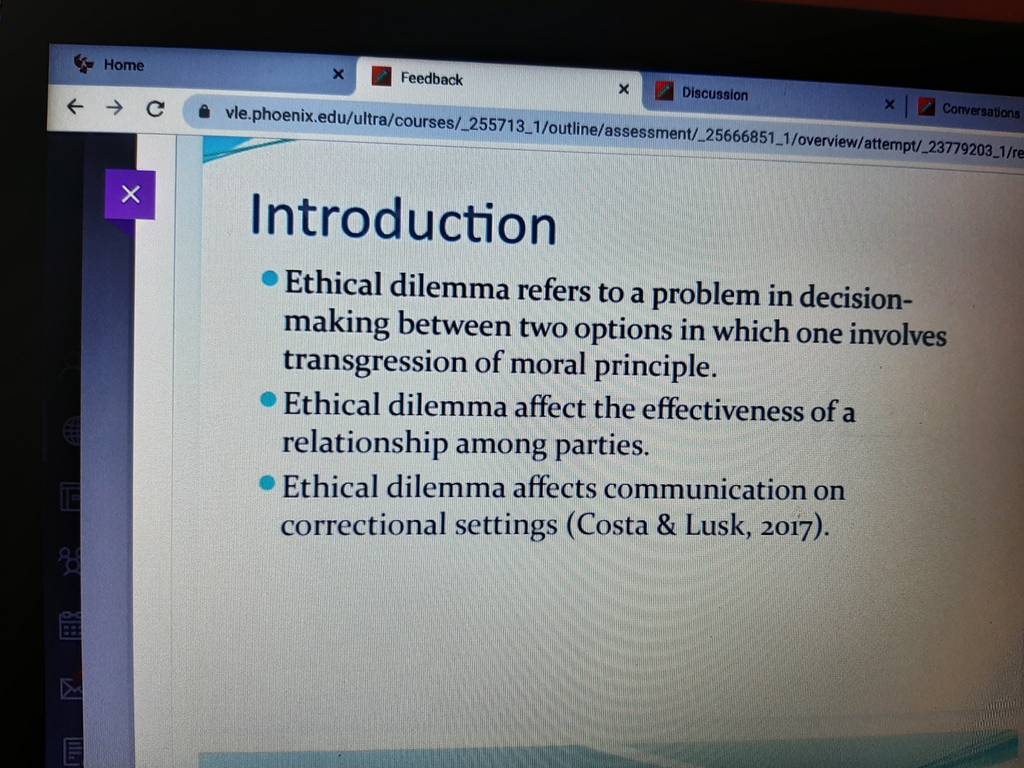 Home
Feedback
Discussion
Conversations
vle.phoenix.edu/ultra/courses/_255713_1/outline/assessment/_25666851_1/overview/attempt/_23779203_1/re

Introduction

- Ethical dilemma refers to a problem in decision-making between two options in which one involves transgression of moral principle.
- Ethical dilemma affect the effectiveness of a relationship among parties.
- Ethical dilemma affects communication on correctional settings (Costa & Lusk, 2017).